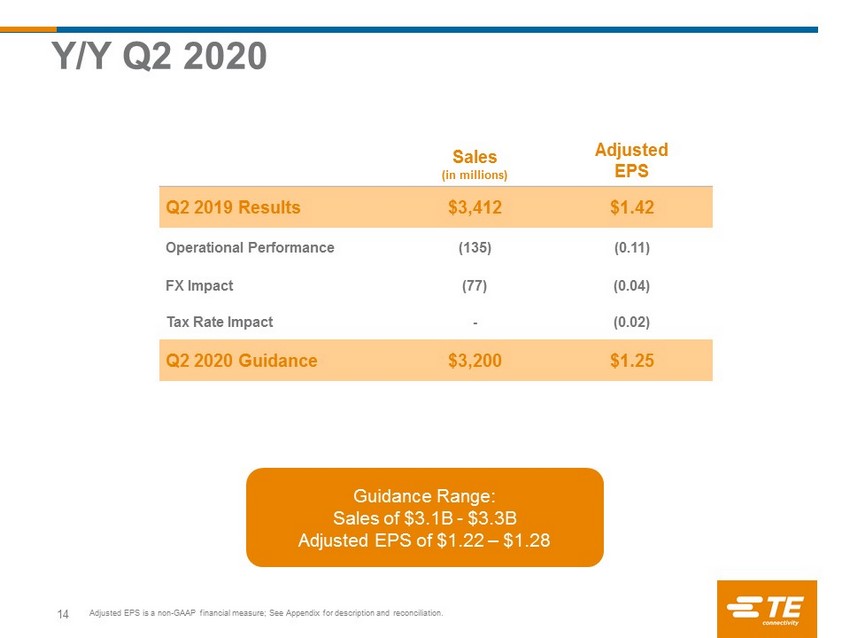 Y/Y Q2 2020

|  | Sales (in millions) | Adjusted EPS |
|---|---|---|
| Q2 2019 Results | $3,412 | $1.42 |
| Operational Performance | (135) | (0.11) |
| FX Impact | (77) | (0.04) |
| Tax Rate Impact | - | (0.02) |
| Q2 2020 Guidance | $3,200 | $1.25 |

Guidance Range:
Sales of $3.1B - $3.3B
Adjusted EPS of $1.22 – $1.28

14 Adjusted EPS is a non-GAAP financial measure; See Appendix for description and reconciliation.

TE connectivity